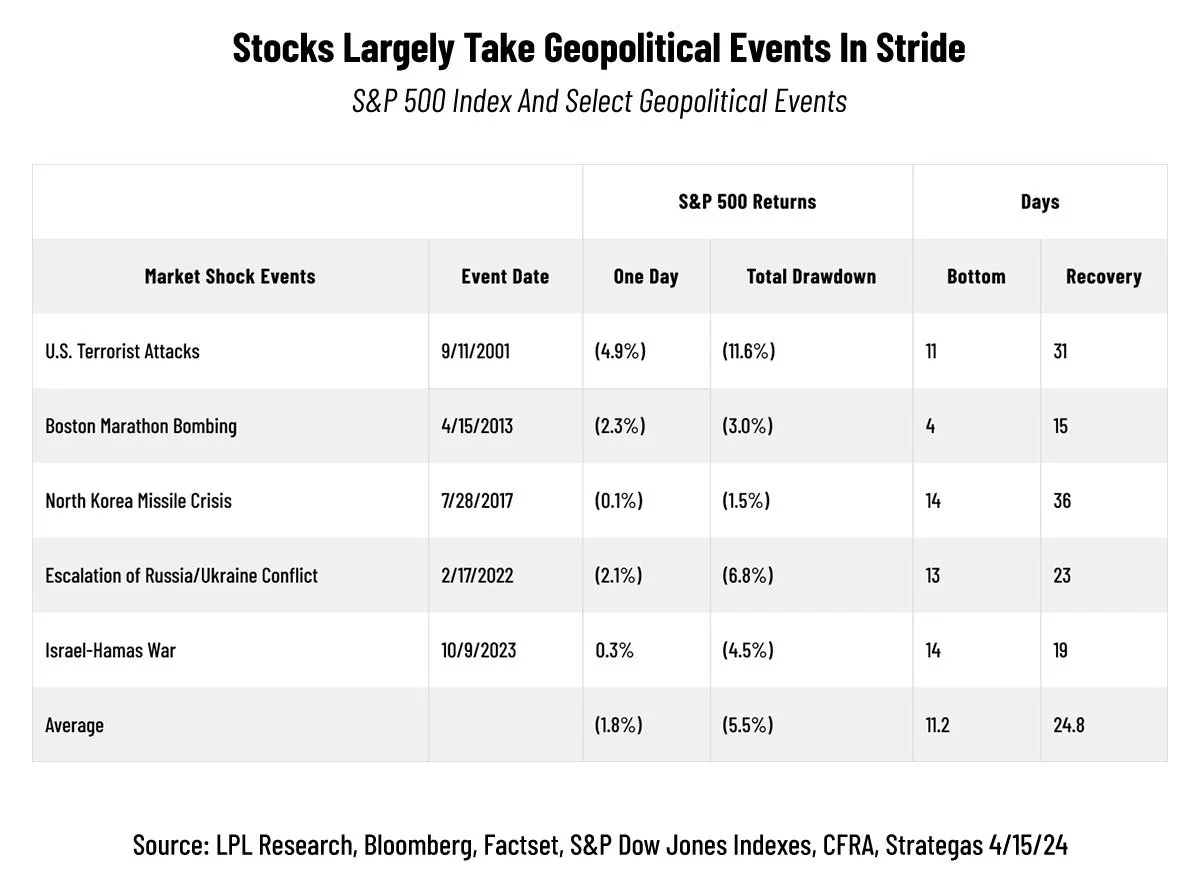 Stocks Largely Take Geopolitical Events In Stride

S&P 500 Index And Select Geopolitical Events

| | | S&P 500 Returns | | Days | |
|---|---|---|---|---|---|
| Market Shock Events | Event Date | One Day | Total Drawdown | Bottom | Recovery |
| U.S. Terrorist Attacks | 9/11/2001 | (4.9%) | (11.6%) | 11 | 31 |
| Boston Marathon Bombing | 4/15/2013 | (2.3%) | (3.0%) | 4 | 15 |
| North Korea Missile Crisis | 7/28/2017 | (0.1%) | (1.5%) | 14 | 36 |
| Escalation of Russia/Ukraine Conflict | 2/17/2022 | (2.1%) | (6.8%) | 13 | 23 |
| Israel-Hamas War | 10/9/2023 | 0.3% | (4.5%) | 14 | 19 |
| Average | | (1.8%) | (5.5%) | 11.2 | 24.8 |

Source: LPL Research, Bloomberg, Factset, S&P Dow Jones Indexes, CFRA, Strategas 4/15/24